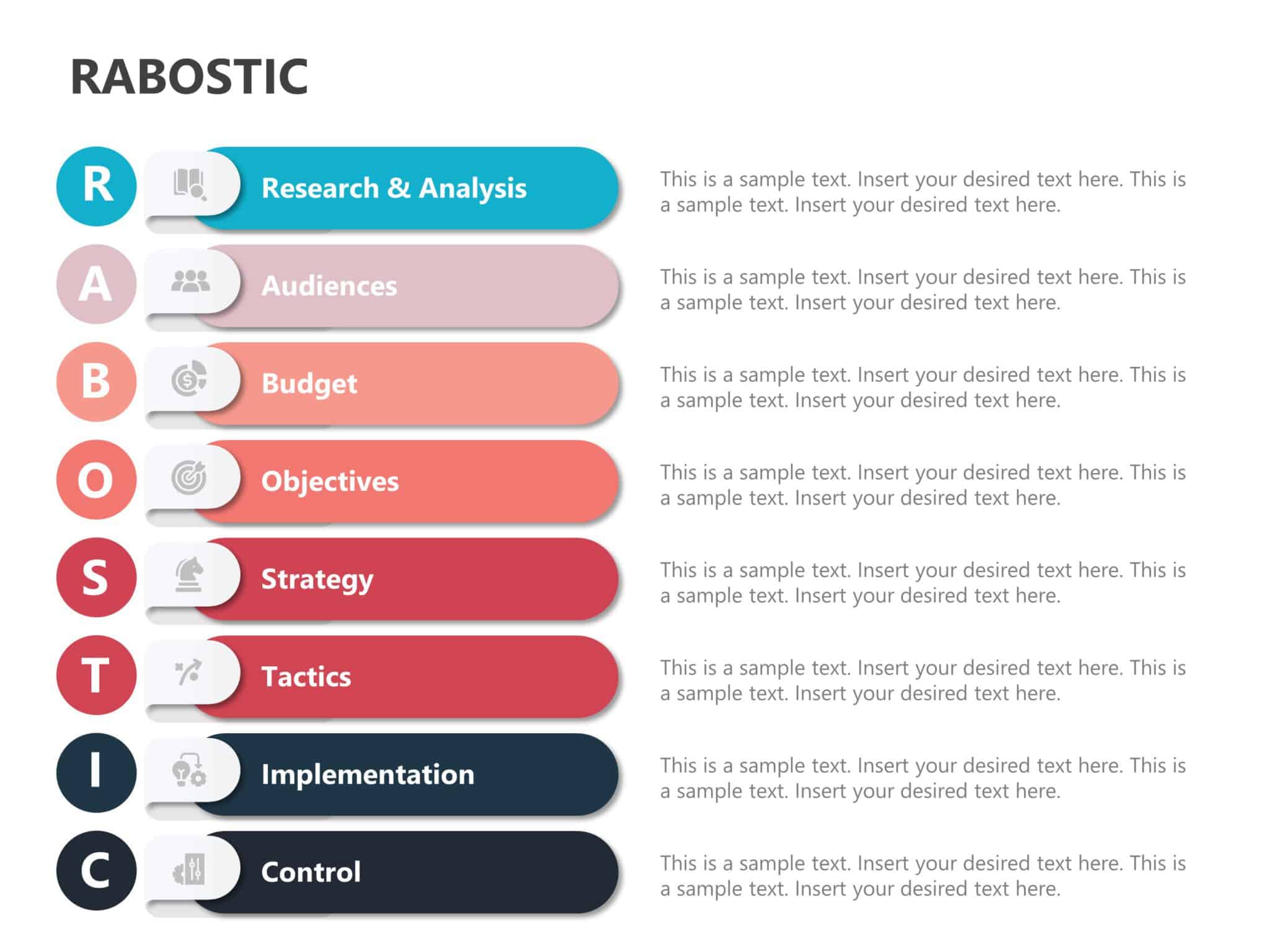 RABOSTIC

R Research & Analysis
This is a sample text. Insert your desired text here. This is a sample text. Insert your desired text here.

A Audiences
This is a sample text. Insert your desired text here. This is a sample text. Insert your desired text here.

B Budget
This is a sample text. Insert your desired text here. This is a sample text. Insert your desired text here.

O Objectives
This is a sample text. Insert your desired text here. This is a sample text. Insert your desired text here.

S Strategy
This is a sample text. Insert your desired text here. This is a sample text. Insert your desired text here.

T Tactics
This is a sample text. Insert your desired text here. This is a sample text. Insert your desired text here.

I Implementation
This is a sample text. Insert your desired text here. This is a sample text. Insert your desired text here.

C Control
This is a sample text. Insert your desired text here. This is a sample text. Insert your desired text here.